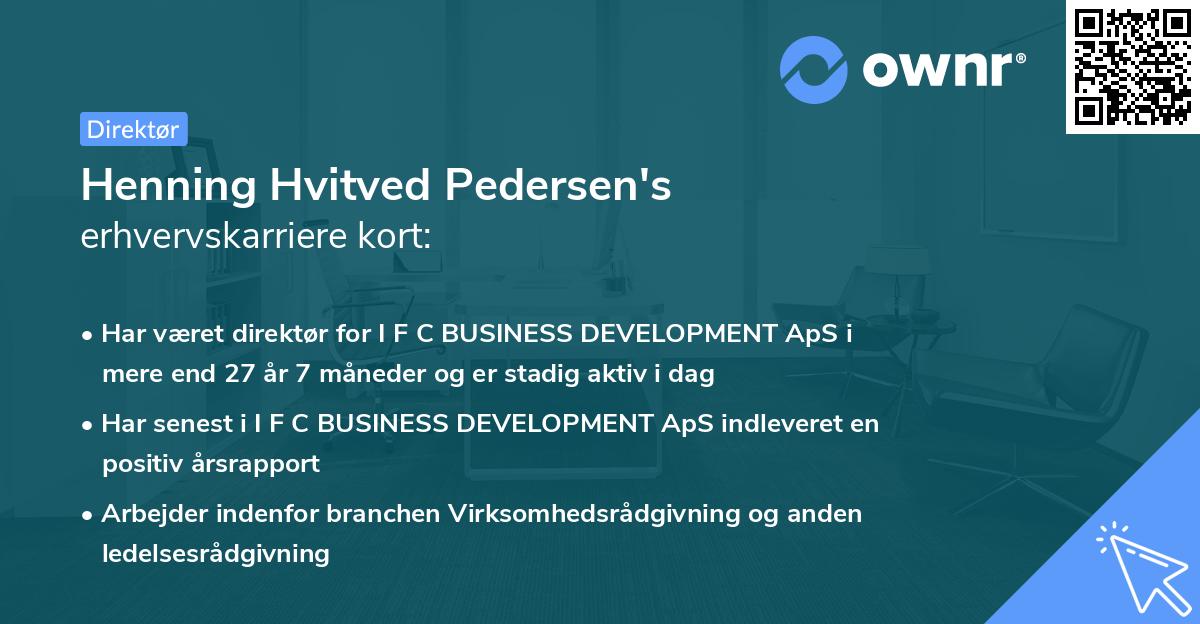 ownr®

Direktør

Henning Hvitved Pedersen's
erhvervskarriere kort:

• Har været direktør for I F C BUSINESS DEVELOPMENT ApS i mere end 27 år 7 måneder og er stadig aktiv i dag

• Har senest i I F C BUSINESS DEVELOPMENT ApS indleveret en positiv årsrapport

• Arbejder indenfor branchen Virksomhedsrådgivning og anden ledelsesrådgivning